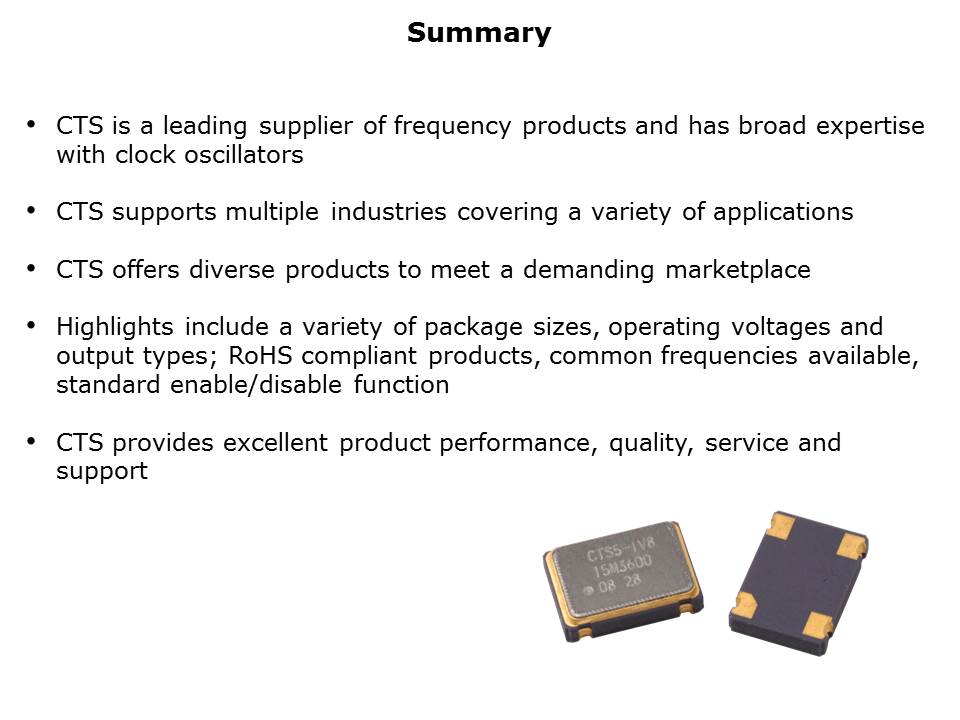 Summary

• CTS is a leading supplier of frequency products and has broad expertise with clock oscillators

• CTS supports multiple industries covering a variety of applications

• CTS offers diverse products to meet a demanding marketplace

• Highlights include a variety of package sizes, operating voltages and output types; RoHS compliant products, common frequencies available, standard enable/disable function

• CTS provides excellent product performance, quality, service and support

CTS5-1V8
15M3600
08 28